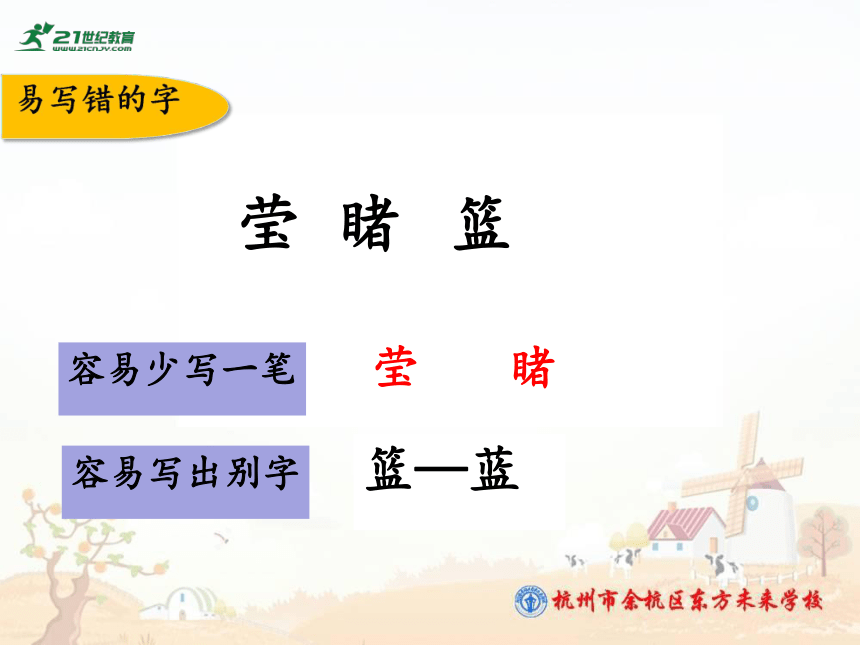 21世纪教育
www.21cnjy.com

易写错的字

莹 睹 篮

容易少写一笔 莹 睹

容易写出别字 篮—蓝

杭州市余杭区东方未来学校